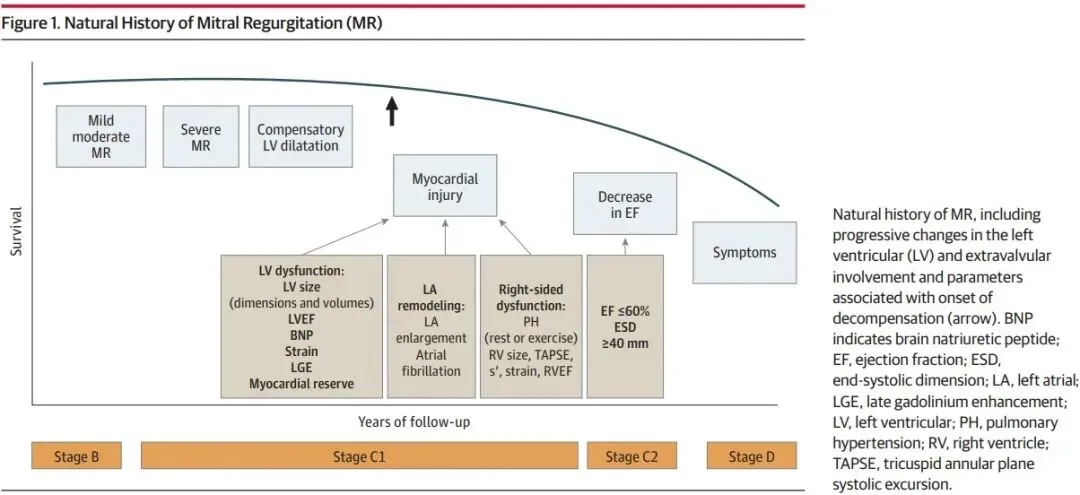 Figure 1. Natural History of Mitral Regurgitation (MR)

Survival

Mild moderate MR

Severe MR

Compensatory LV dilatation

Myocardial injury

Decrease in EF

Symptoms

LV dysfunction:
LV size
(dimensions and volumes)
LVEF
BNP
Strain
LGE
Myocardial reserve

LA remodeling:
LA enlargement
Atrial fibrillation

Right-sided dysfunction:
PH
(rest or exercise)
RV size, TAPSE, s', strain, RVEF

EF ≤60%
ESD
≥40 mm

Years of follow-up

Stage B

Stage C1

Stage C2

Stage D

Natural history of MR, including progressive changes in the left ventricular (LV) and extravalvular involvement and parameters associated with onset of decompensation (arrow). BNP indicates brain natriuretic peptide; EF, ejection fraction; ESD, end-systolic dimension; LA, left atrial; LGE, late gadolinium enhancement; LV, left ventricular; PH, pulmonary hypertension; RV, right ventricle; TAPSE, tricuspid annular plane systolic excursion.